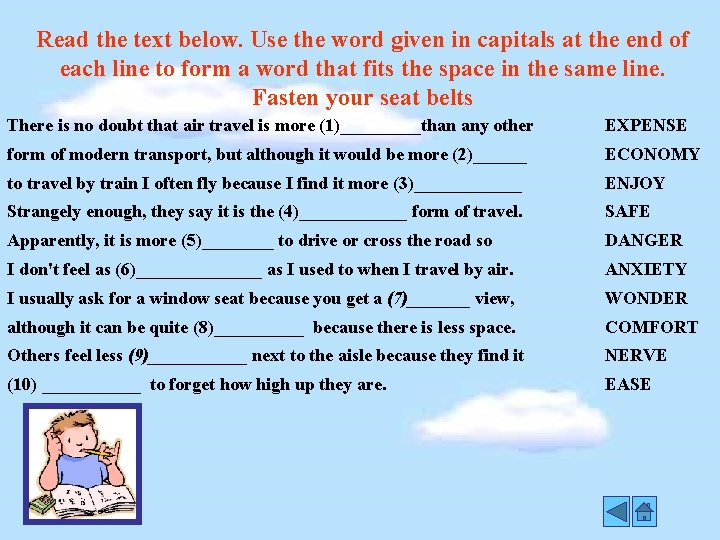 Read the text below. Use the word given in capitals at the end of each line to form a word that fits the space in the same line.
Fasten your seat belts

There is no doubt that air travel is more (1)_________than any other EXPENSE
form of modern transport, but although it would be more (2)______ ECONOMY
to travel by train I often fly because I find it more (3)____________ ENJOY
Strangely enough, they say it is the (4)____________ form of travel. SAFE
Apparently, it is more (5)________ to drive or cross the road so DANGER
I don't feel as (6)______________ as I used to when I travel by air. ANXIETY
I usually ask for a window seat because you get a (7)_______ view, WONDER
although it can be quite (8)__________ because there is less space. COMFORT
Others feel less (9)___________ next to the aisle because they find it NERVE
(10) ___________ to forget how high up they are. EASE